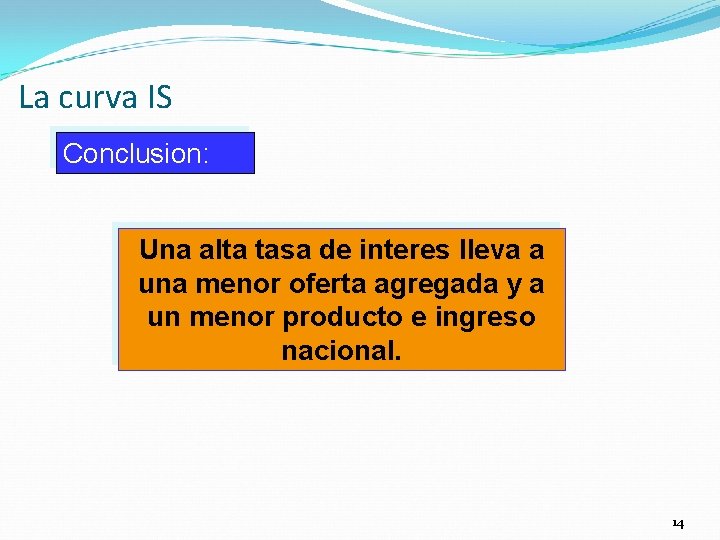 La curva IS

Conclusion:

Una alta tasa de interes lleva a una menor oferta agregada y a un menor producto e ingreso nacional.

14